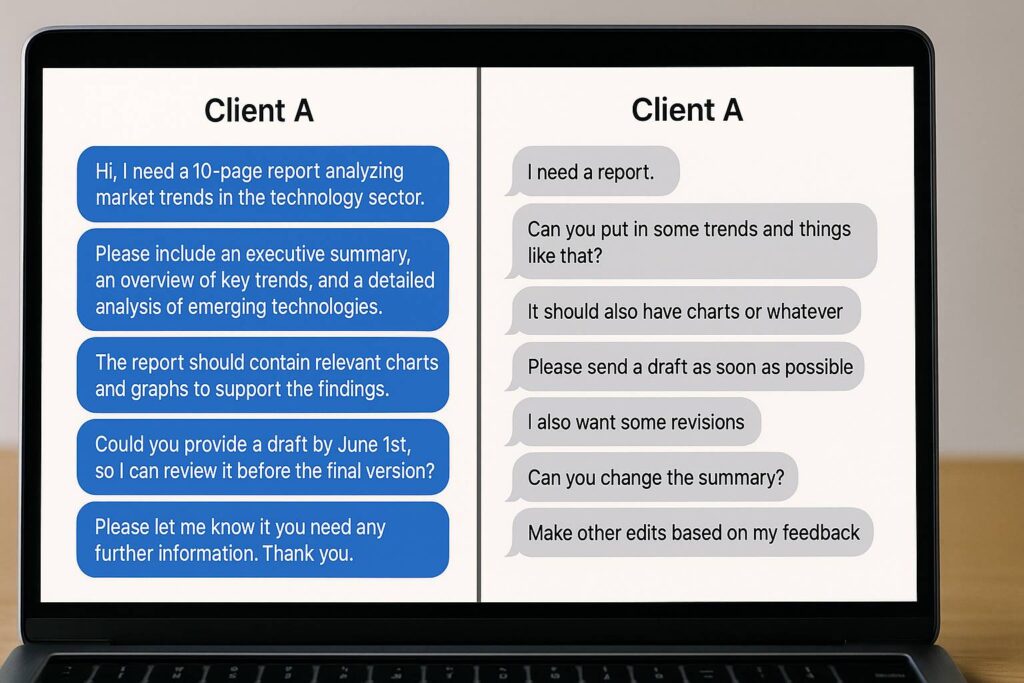 Client A

Hi, I need a 10-page report analyzing market trends in the technology sector.

Please include an executive summary, an overview of key trends, and a detailed analysis of emerging technologies.

The report should contain relevant charts and graphs to support the findings.

Could you provide a draft by June 1st, so I can review it before the final version?

Please let me know it you need any further information. Thank you.

Client A

I need a report.

Can you put in some trends and things like that?

It should also have charts or whatever

Please send a draft as soon as possible

I also want some revisions

Can you change the summary?

Make other edits based on my feedback